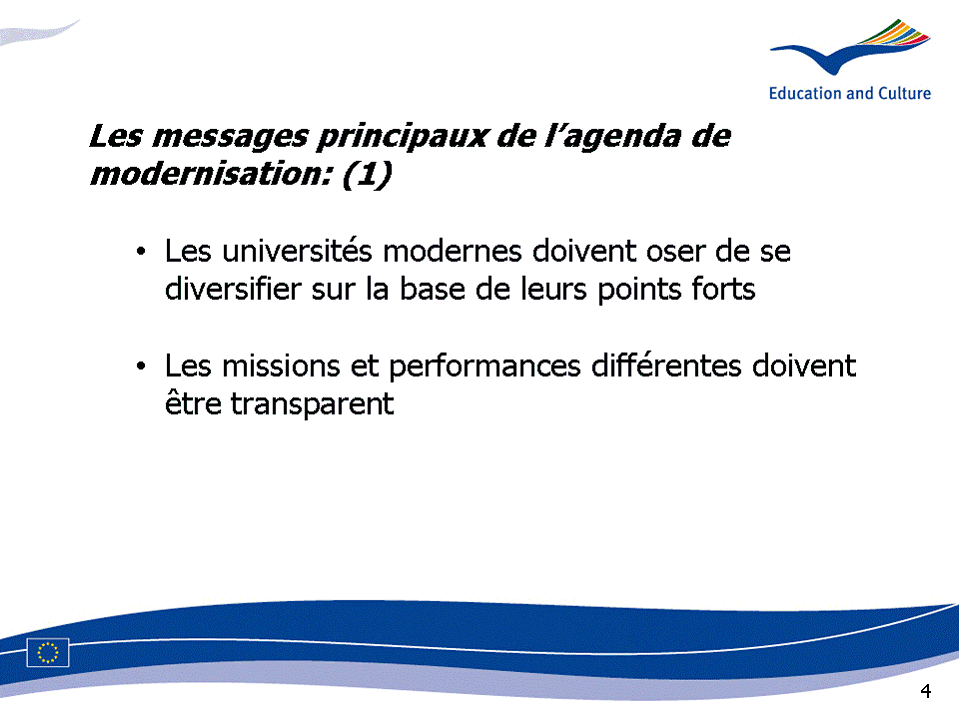 Education and Culture

Les messages principaux de l’agenda de modernisation: (1)

• Les universités modernes doivent oser de se diversifier sur la base de leurs points forts

• Les missions et performances différentes doivent être transparent

4